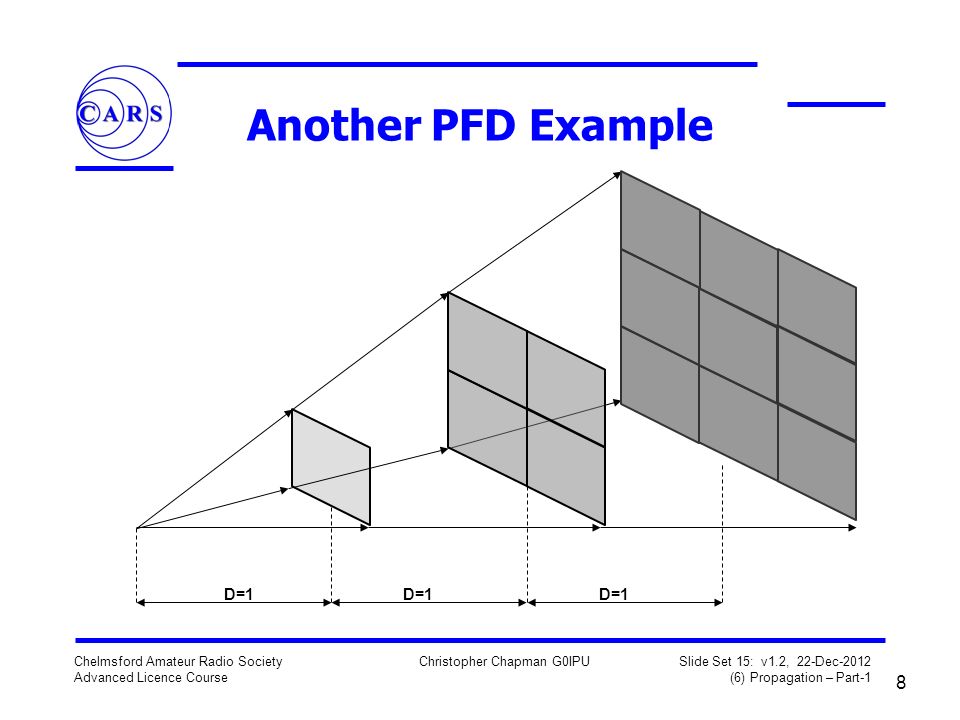 CARS

Another PFD Example

D=1 D=1 D=1

Chelmsford Amateur Radio Society
Advanced Licence Course

Christopher Chapman G0IPU

Slide Set 15: v1.2, 22-Dec-2012
(6) Propagation – Part-1

8